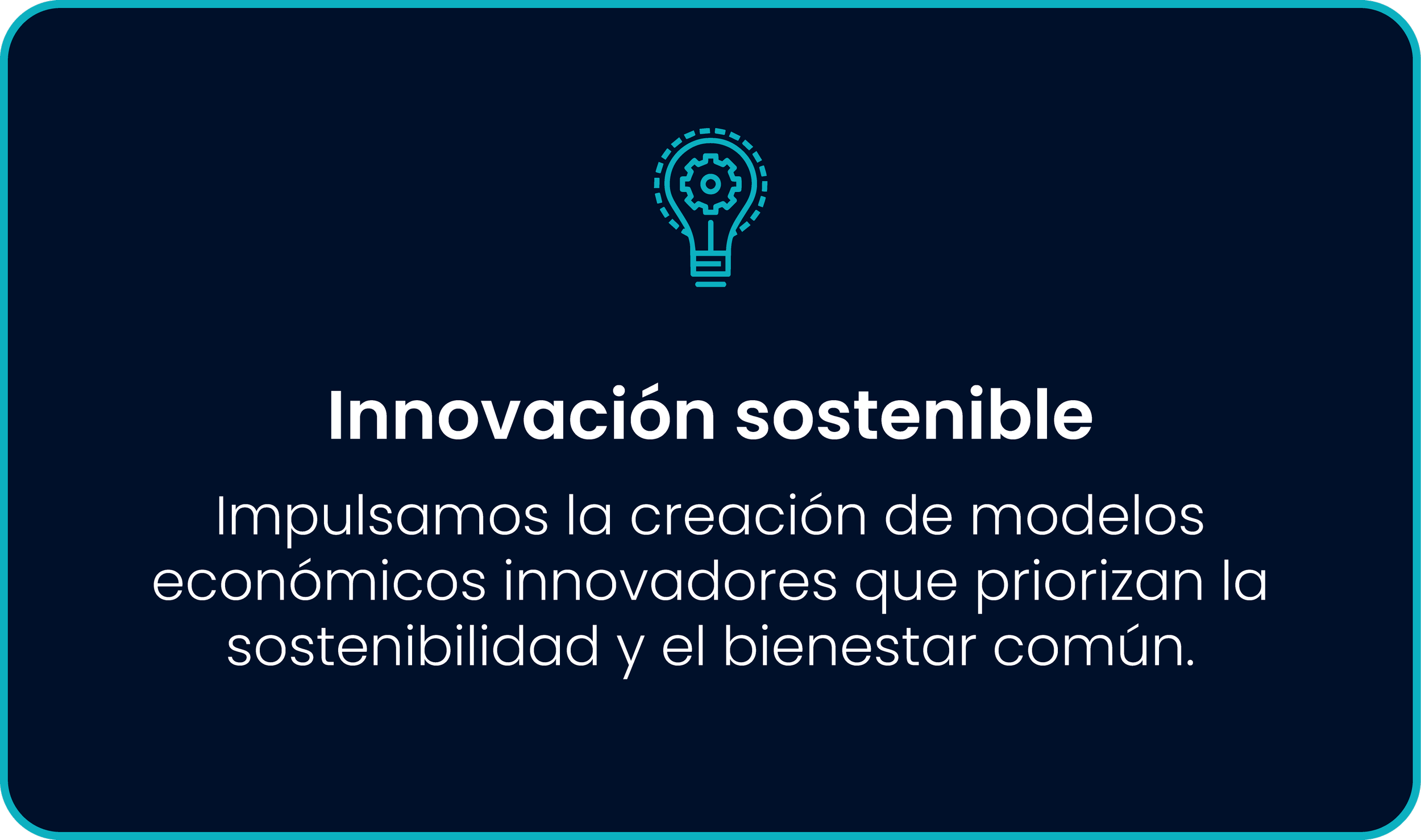 Innovación sostenible

Impulsamos la creación de modelos económicos innovadores que priorizan la sostenibilidad y el bienestar común.